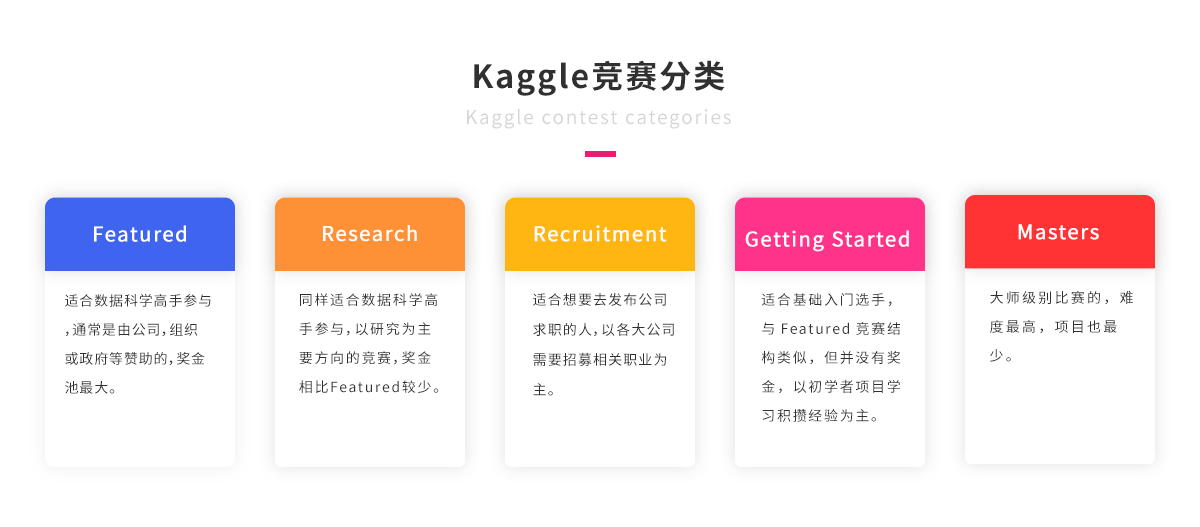 Kaggle竞赛分类

Kaggle contest categories

Featured

适合数据科学高手参与,通常是由公司,组织或政府等赞助的,奖金池最大。

Research

同样适合数据科学高手参与,以研究为主要方向的竞赛,奖金相比Featured较少。

Recruitment

适合想要去发布公司求职的人,以各大公司需要招募相关职业为主。

Getting Started

适合基础入门选手,与 Featured 竞赛结构类似,但并没有奖金,以初学者项目学习积攒经验为主。

Masters

大师级别比赛的,难度最高,项目也最少。